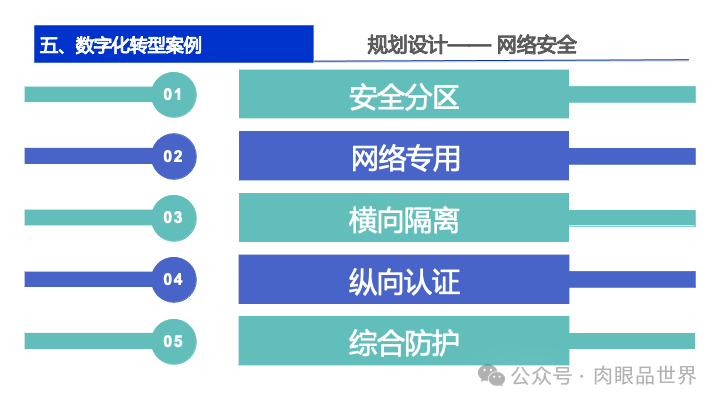 五、数字化转型案例

规划设计—— 网络安全

01
安全分区

02
网络专用

03
横向隔离

04
纵向认证

05
综合防护

公众号 · 肉眼品世界